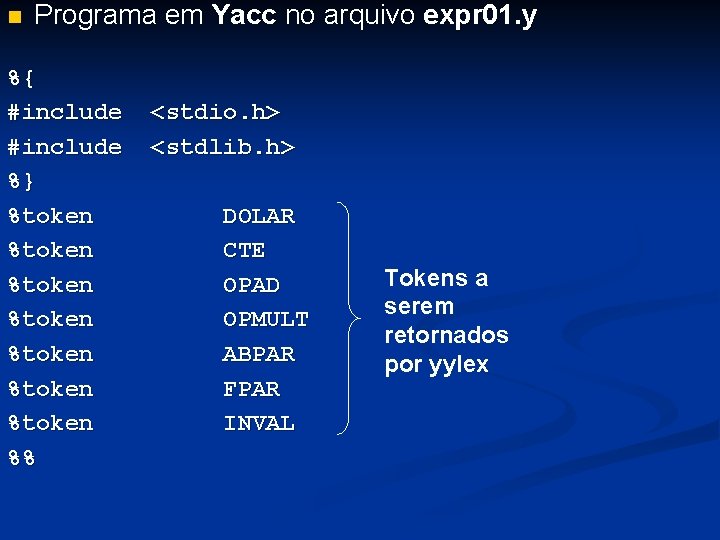 Programa em Yacc no arquivo expr01.y

%{
#include <stdio.h>
#include <stdlib.h>
%}
%token DOLAR
%token CTE
%token OPAD
%token OPMULT
%token ABPAR
%token FPAR
%token INVAL
%%

Tokens a serem retornados por yylex